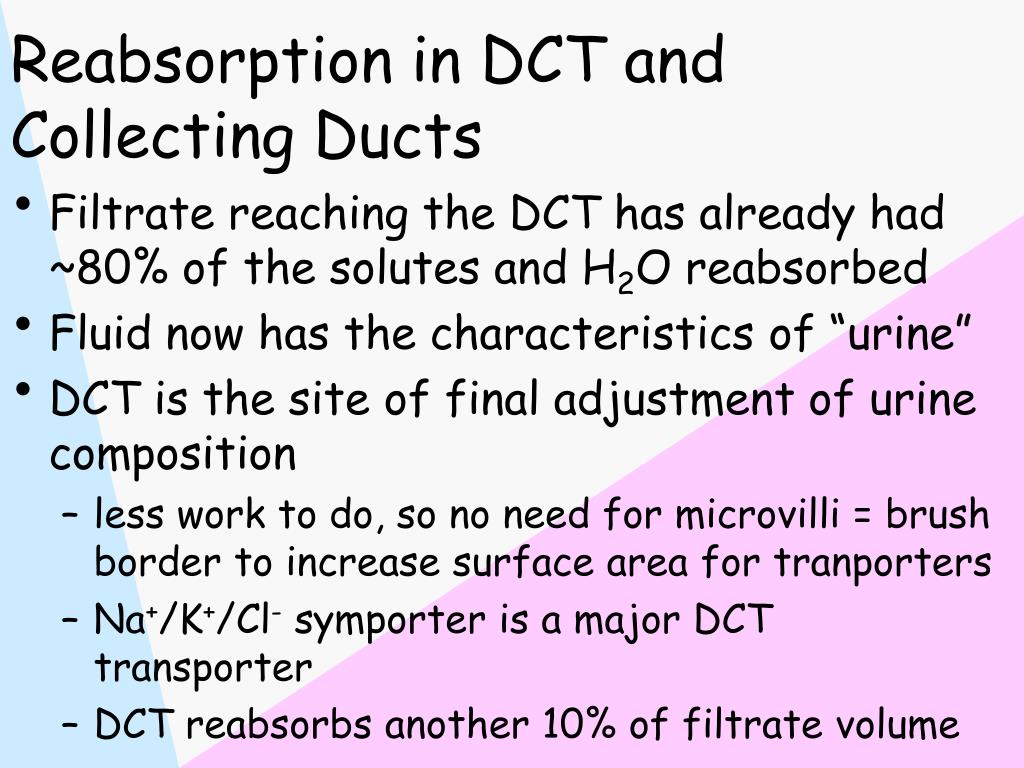 Reabsorption in DCT and Collecting Ducts

• Filtrate reaching the DCT has already had ~80% of the solutes and $H_2O$ reabsorbed
• Fluid now has the characteristics of “urine”
• DCT is the site of final adjustment of urine composition
– less work to do, so no need for microvilli = brush border to increase surface area for tranporters
– $Na^+/K^+/Cl^-$ symporter is a major DCT transporter
– DCT reabsorbs another 10% of filtrate volume